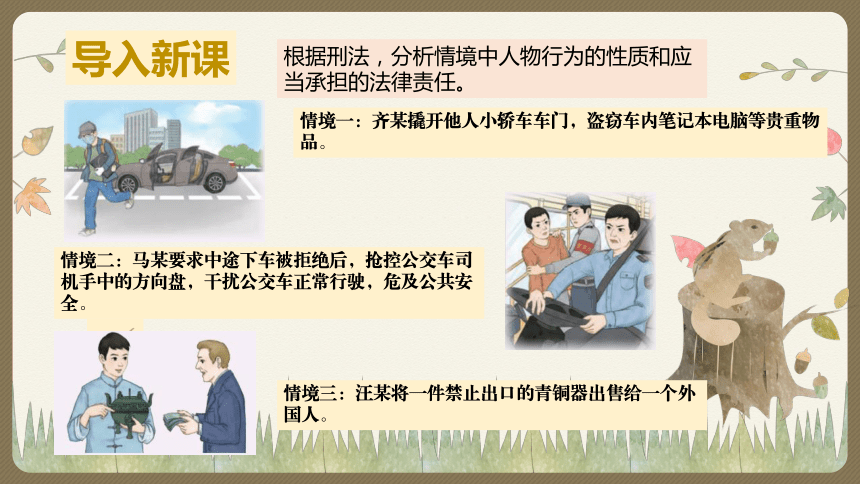 导入新课

根据刑法，分析情境中人物行为的性质和应当承担的法律责任。

情境一：齐某撬开他人小轿车车门，盗窃车内笔记本电脑等贵重物品。

情境二：马某要求中途下车被拒绝后，抢控公交车司机手中的方向盘，干扰公交车正常行驶，危及公共安全。

情境三：汪某将一件禁止出口的青铜器出售给一个外国人。